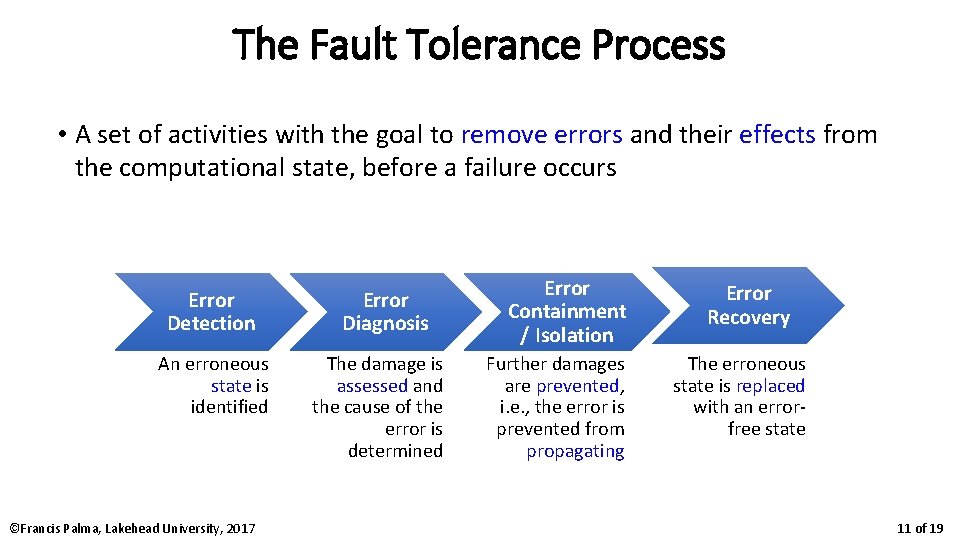 The Fault Tolerance Process

• A set of activities with the goal to remove errors and their effects from the computational state, before a failure occurs

Error Detection

An erroneous state is identified

Error Diagnosis

The damage is assessed and the cause of the error is determined

Error Containment / Isolation

Further damages are prevented, i.e., the error is prevented from propagating

Error Recovery

The erroneous state is replaced with an error-free state

©Francis Palma, Lakehead University, 2017

11 of 19